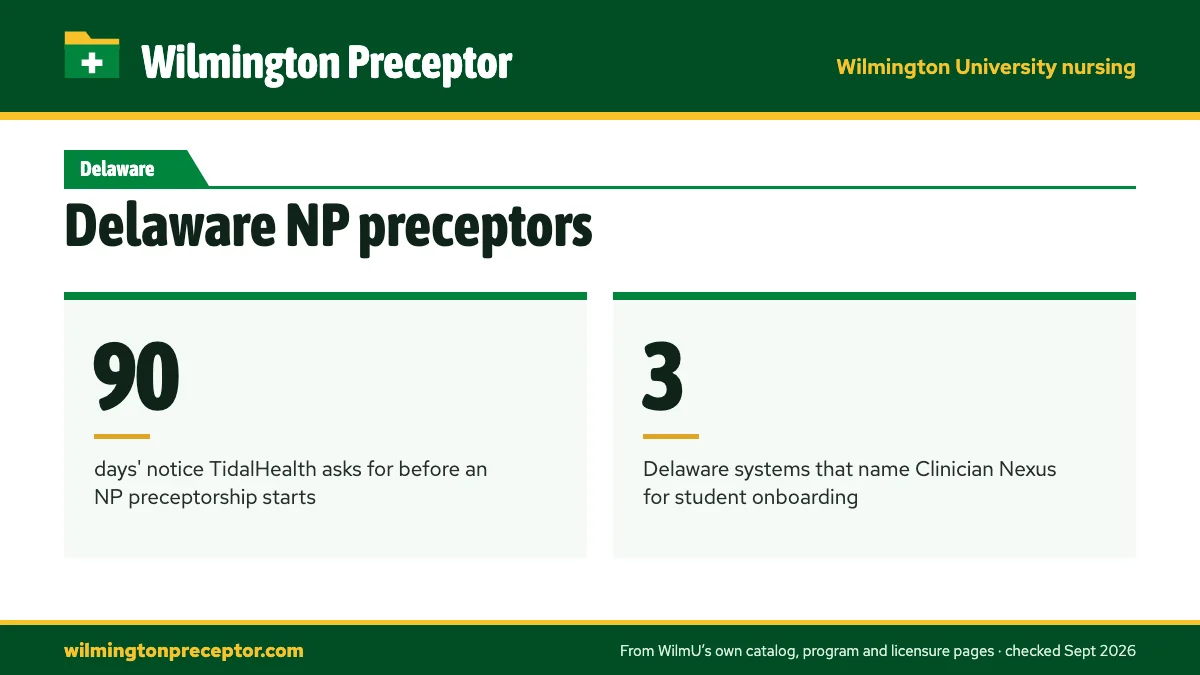 Wilmington Preceptor

Wilmington University nursing

Delaware

Delaware NP preceptors

90

days' notice TidalHealth asks for before an NP preceptorship starts

3

Delaware systems that name Clinician Nexus for student onboarding

wilmingtonpreceptor.com

From WilmU's own catalog, program and licensure pages · checked Sept 2026